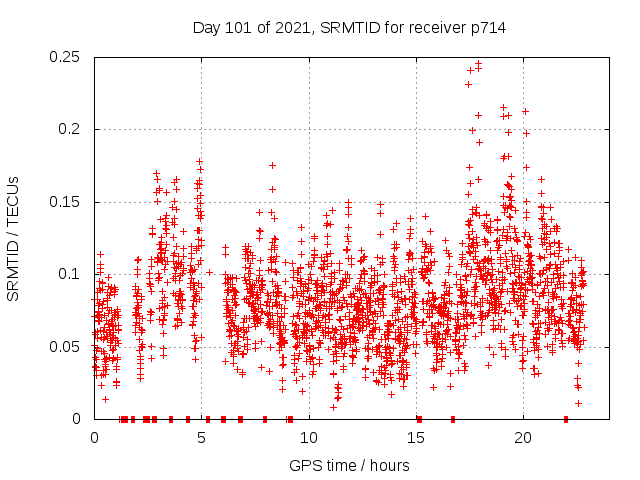 Day 101 of 2021, SRMTID for receiver p714

SRMTID / TECUs

0.25
0.2
0.15
0.1
0.05
0

0
5
10
15
20

GPS time / hours